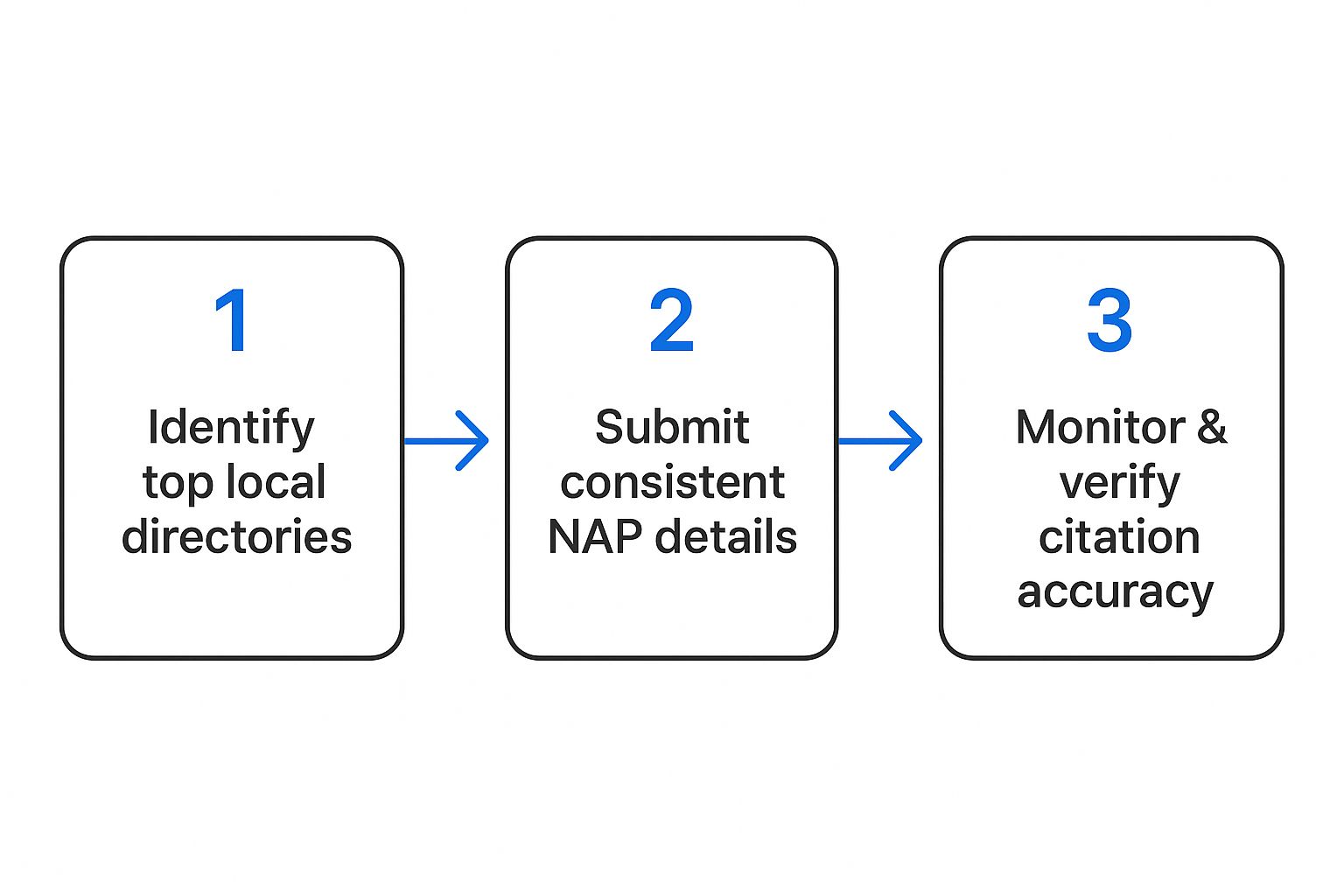 1

Identify top local directories

2

Submit consistent NAP details

3

Monitor & verify citation accuracy